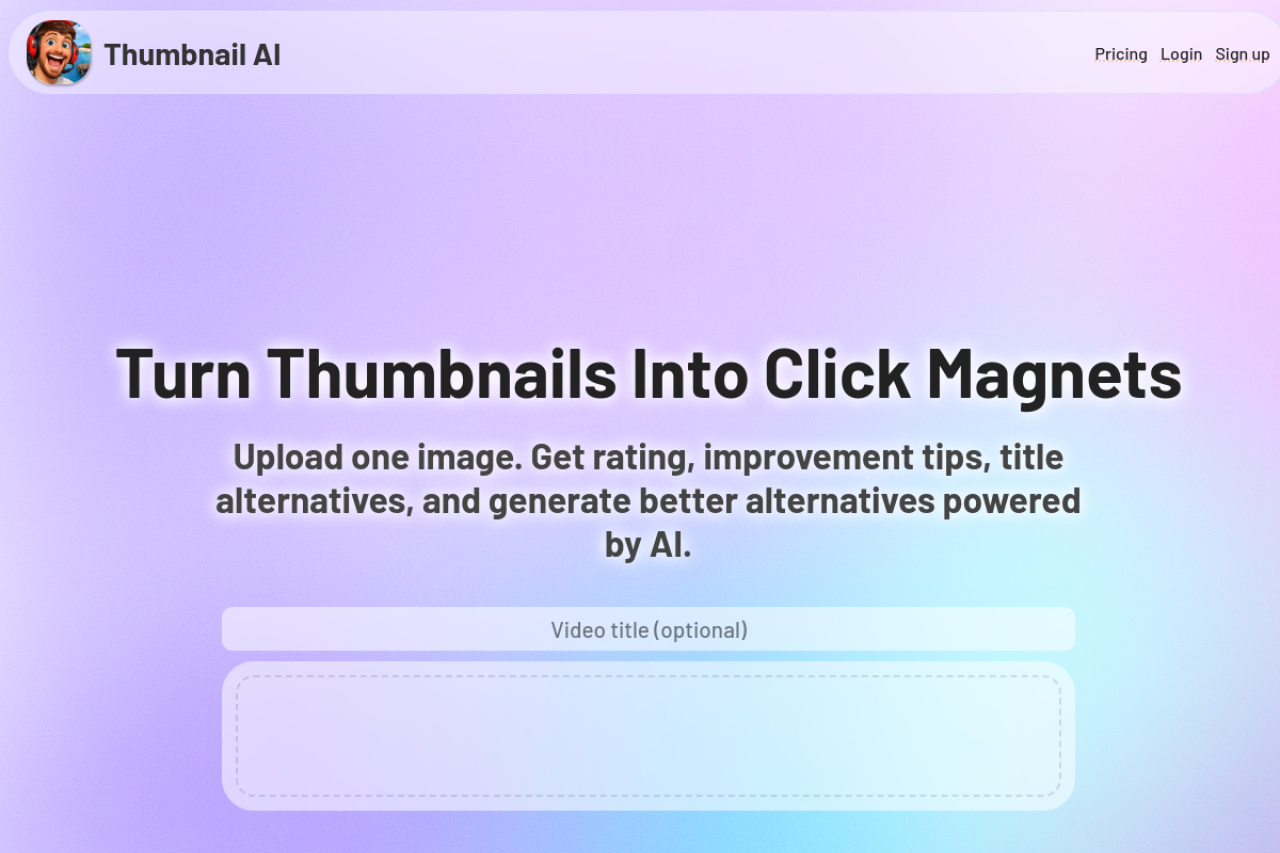 Thumbnail AI

Pricing Login Sign up

Turn Thumbnails Into Click Magnets

Upload one image. Get rating, improvement tips, title alternatives, and generate better alternatives powered by AI.

Video title (optional)